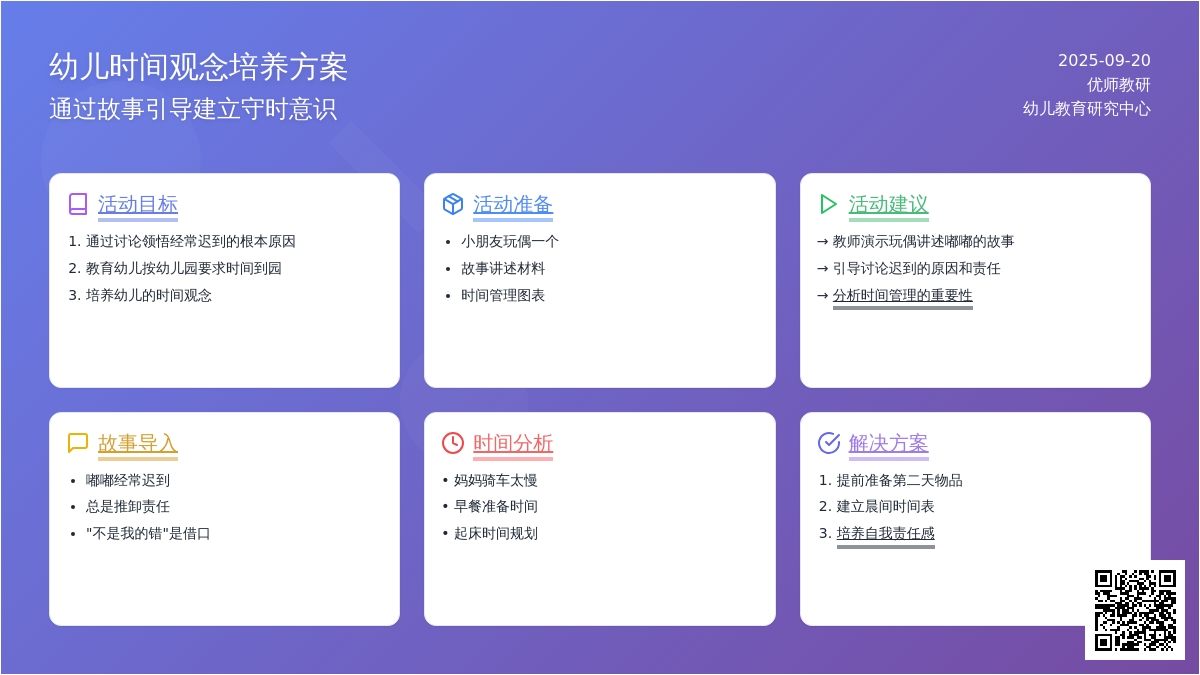 幼儿时间观念培养方案
通过故事引导建立守时意识

2025-09-20
优师教研
幼儿教育研究中心

活动目标
1. 通过讨论领悟经常迟到的根本原因
2. 教育幼儿按幼儿园要求时间到园
3. 培养幼儿的时间观念

活动准备
• 小朋友玩偶一个
• 故事讲述材料
• 时间管理图表

活动建议
→ 教师演示玩偶讲述嘟嘟的故事
→ 引导讨论迟到的原因和责任
→ 分析时间管理的重要性

故事导入
• 嘟嘟经常迟到
• 总是推卸责任
• "不是我的错"是借口

时间分析
• 妈妈骑车太慢
• 早餐准备时间
• 起床时间规划

解决方案
1. 提前准备第二天物品
2. 建立晨间时间表
3. 培养自我责任感